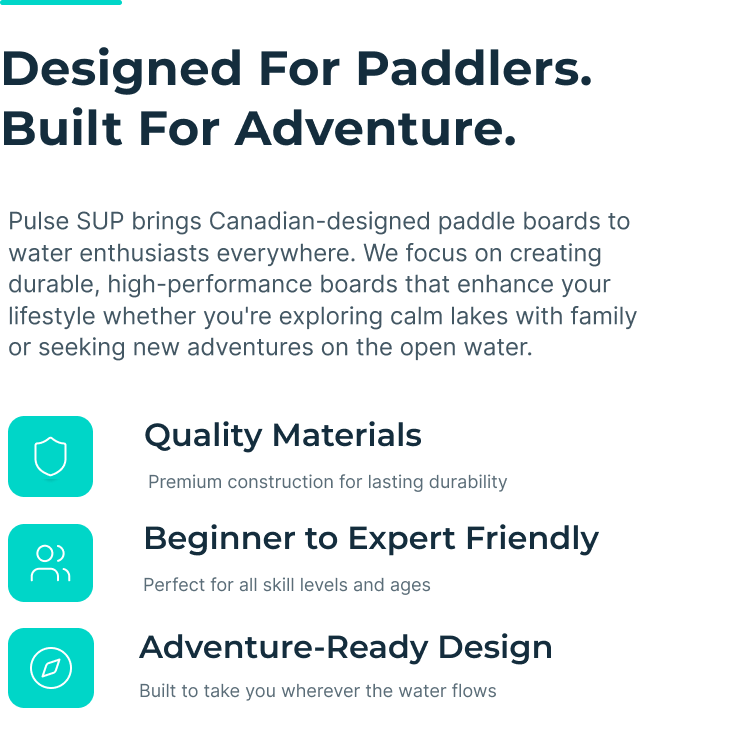 Designed For Paddlers.
Built For Adventure.

Pulse SUP brings Canadian-designed paddle boards to water enthusiasts everywhere. We focus on creating durable, high-performance boards that enhance your lifestyle whether you're exploring calm lakes with family or seeking new adventures on the open water.

Quality Materials

Premium construction for lasting durability

Beginner to Expert Friendly

Perfect for all skill levels and ages

Adventure-Ready Design

Built to take you wherever the water flows